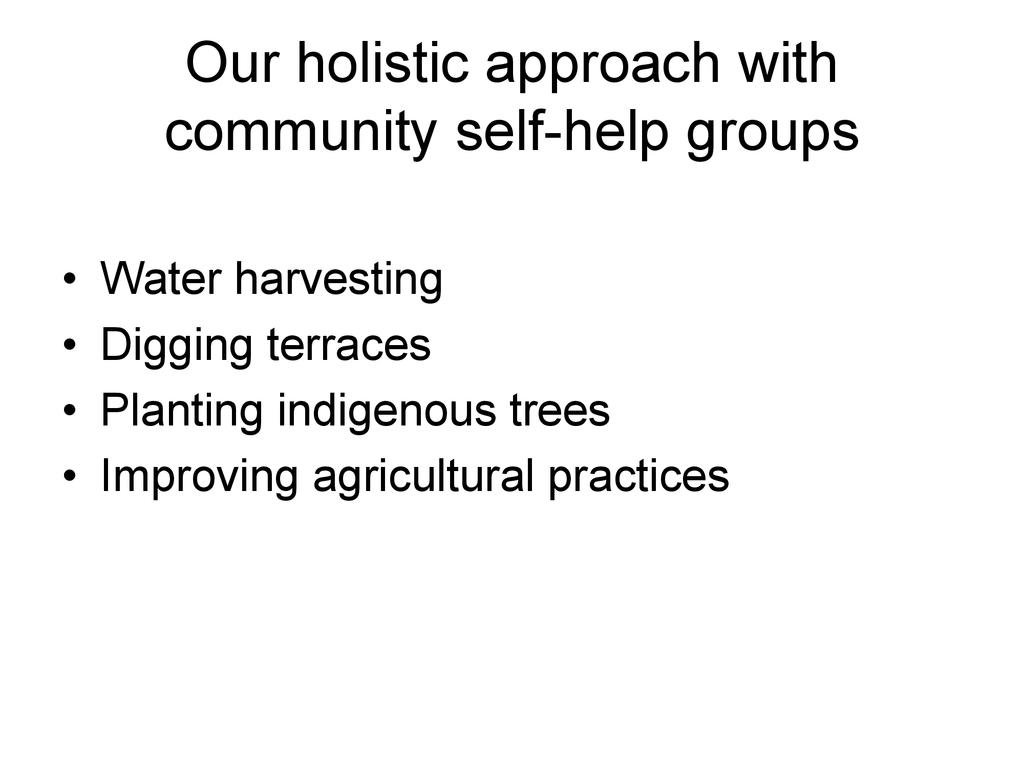 Our holistic approach with community self-help groups

• Water harvesting
• Digging terraces
• Planting indigenous trees
• Improving agricultural practices